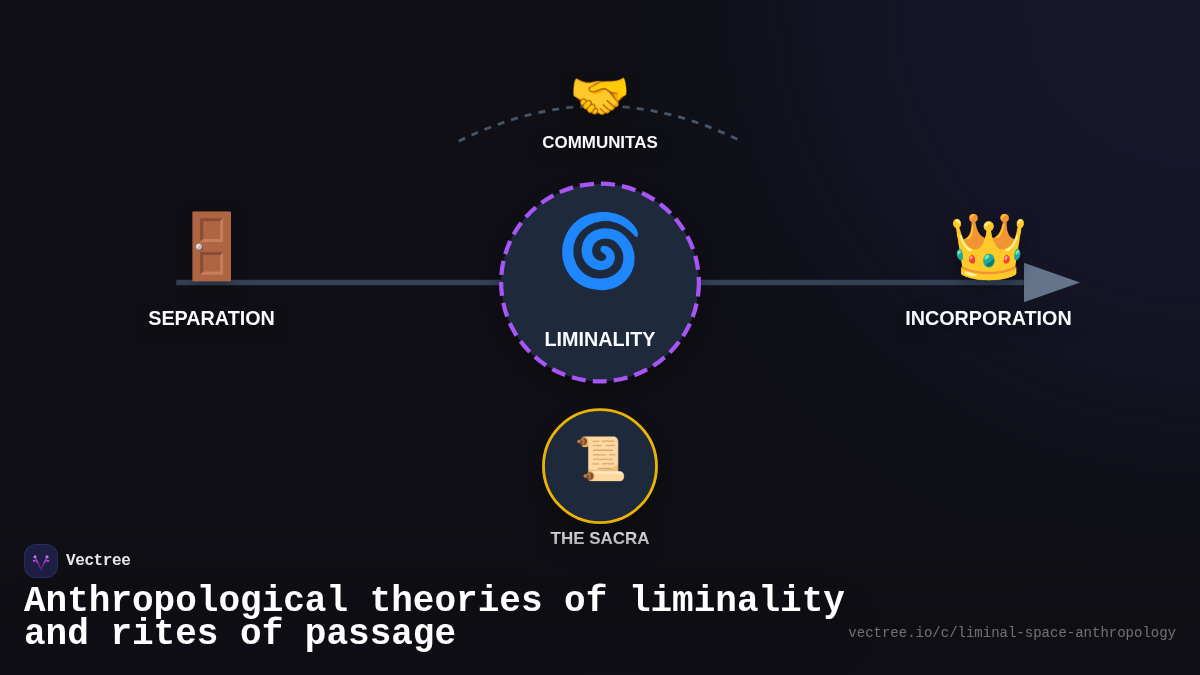 COMMUNITAS

SEPARATION

LIMINALITY

INCORPORATION

THE SACRA

Vectree

Anthropological theories of liminality and rites of passage

vectree.io/c/liminal-space-anthropology